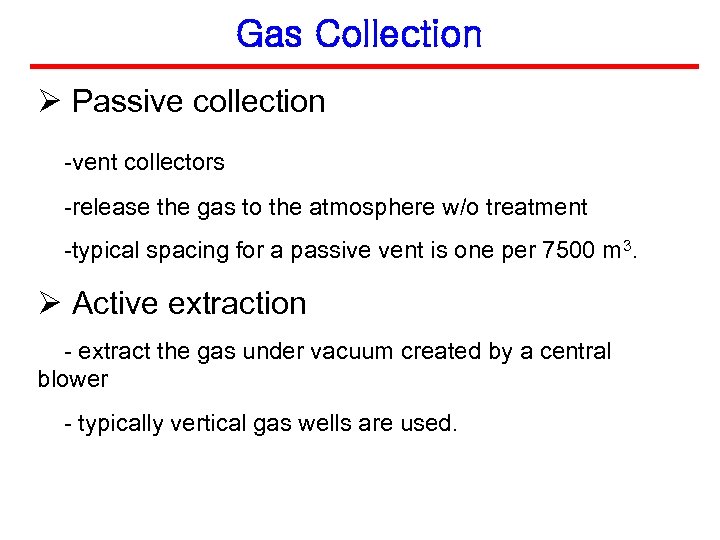 Gas Collection

➢ Passive collection

-vent collectors

-release the gas to the atmosphere w/o treatment

-typical spacing for a passive vent is one per 7500 $m^3$.

➢ Active extraction

- extract the gas under vacuum created by a central blower

- typically vertical gas wells are used.